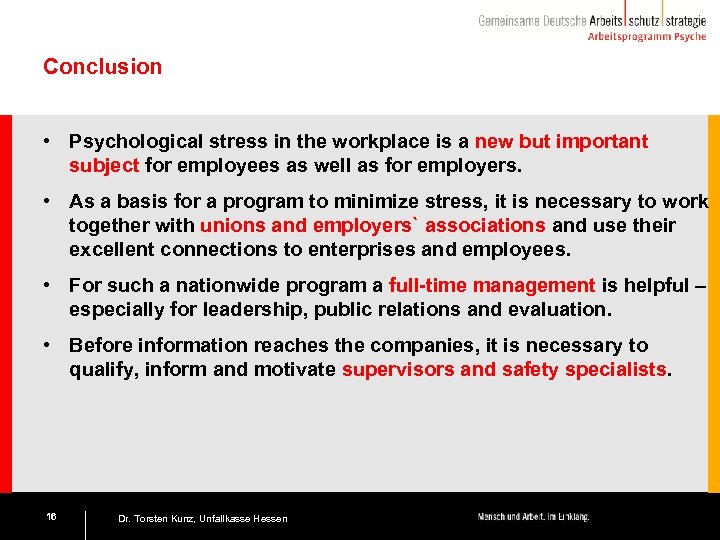 Gemeinsame Deutsche Arbeits schutz strategie
Arbeitsprogramm Psyche

Conclusion

• Psychological stress in the workplace is a new but important subject for employees as well as for employers.

• As a basis for a program to minimize stress, it is necessary to work together with unions and employers` associations and use their excellent connections to enterprises and employees.

• For such a nationwide program a full-time management is helpful – especially for leadership, public relations and evaluation.

• Before information reaches the companies, it is necessary to qualify, inform and motivate supervisors and safety specialists.

16 Dr. Torsten Kunz, Unfallkasse Hessen

Mensch und Arbeit. Im Einklang.